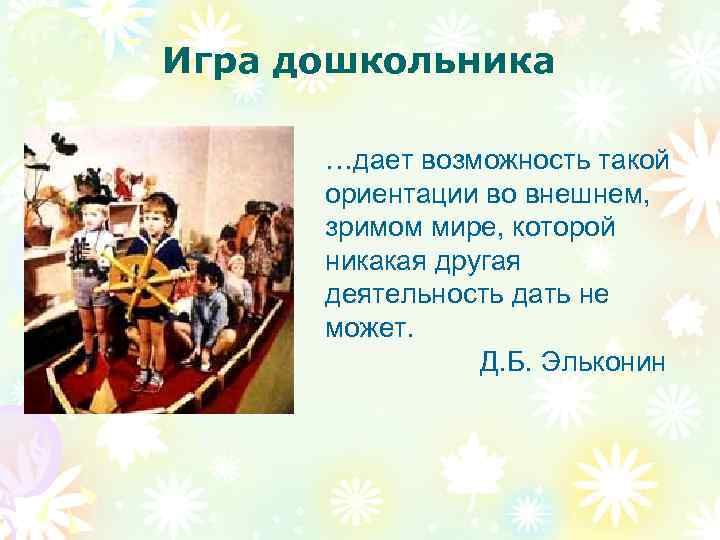 Игра дошкольника

…дает возможность такой ориентации во внешнем, зримом мире, которой никакая другая деятельность дать не может.

Д.Б. Эльконин